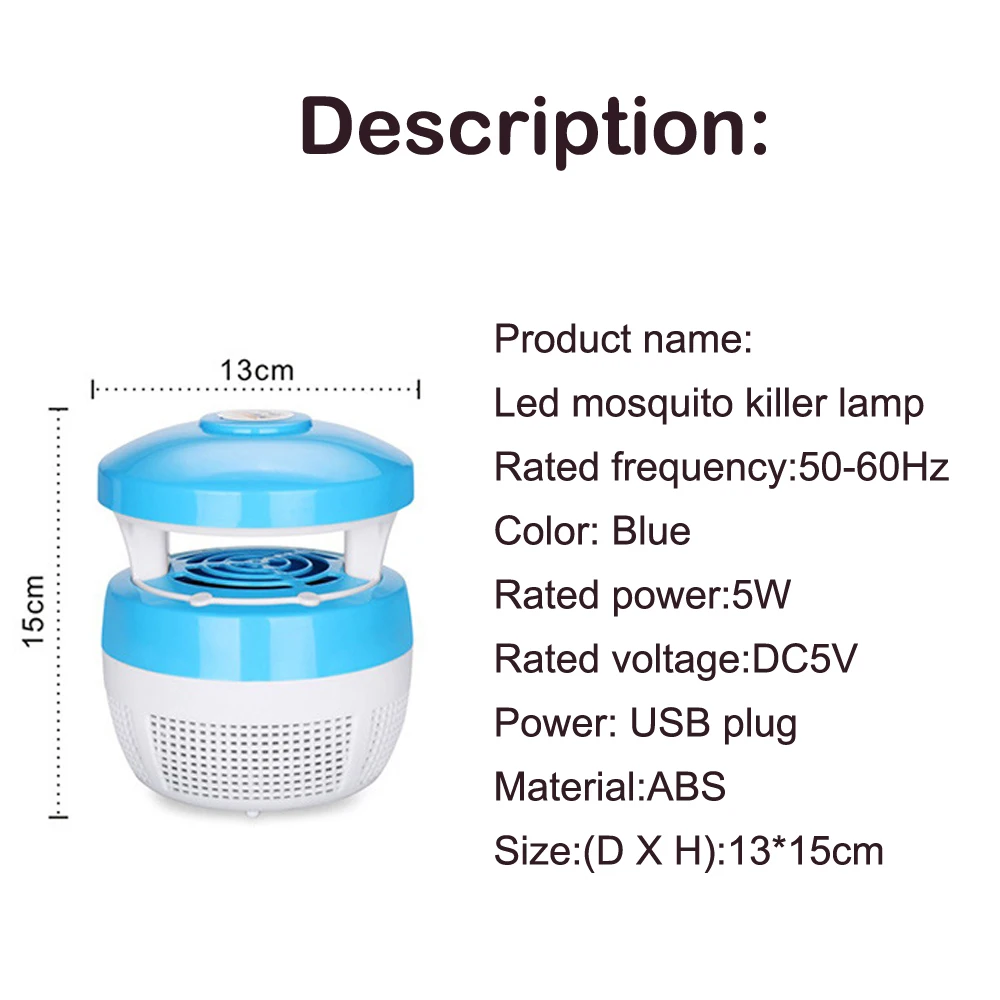 Description:

13cm

15cm

Product name:
Led mosquito killer lamp
Rated frequency:50-60Hz
Color: Blue
Rated power:5W
Rated voltage:DC5V
Power: USB plug
Material:ABS
Size:(D X H):13*15cm